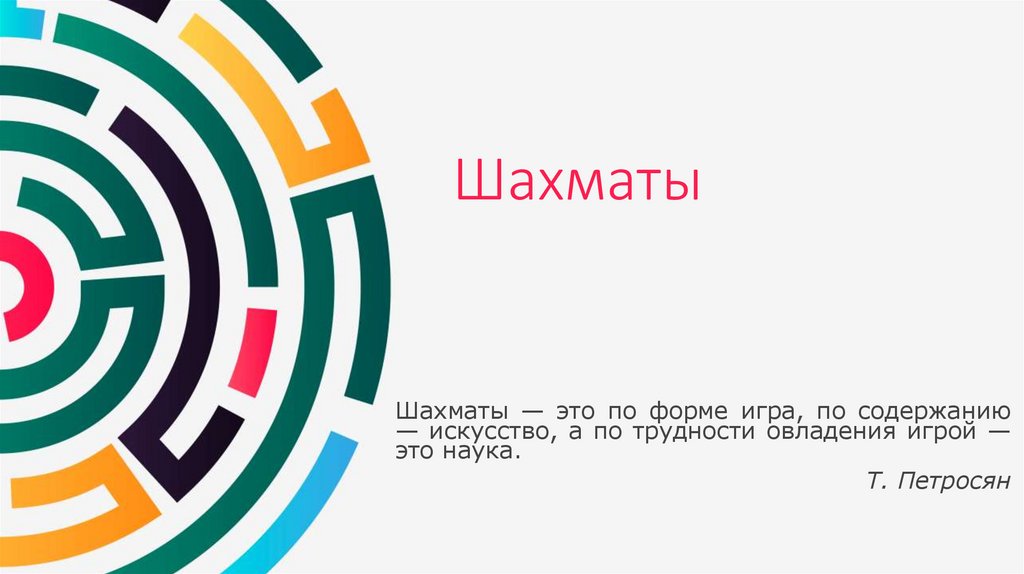 Шахматы

Шахматы — это по форме игра, по содержанию — искусство, а по трудности овладения игрой — это наука.

Т. Петросян